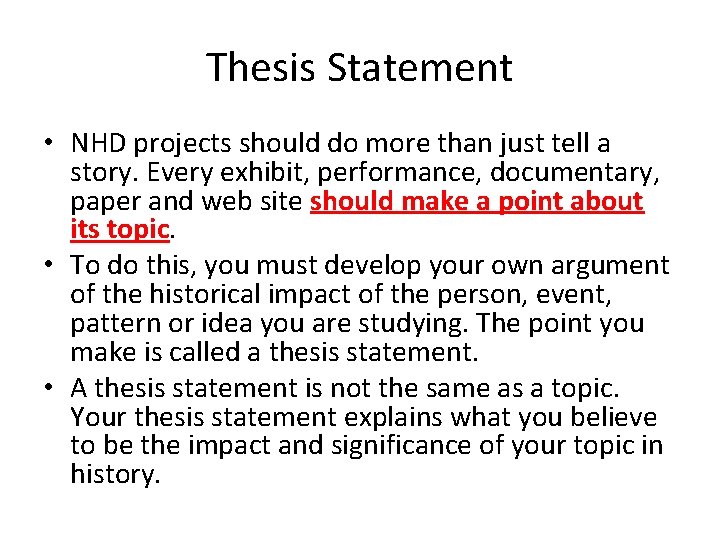 Thesis Statement

• NHD projects should do more than just tell a story. Every exhibit, performance, documentary, paper and web site should make a point about its topic.

• To do this, you must develop your own argument of the historical impact of the person, event, pattern or idea you are studying. The point you make is called a thesis statement.

• A thesis statement is not the same as a topic. Your thesis statement explains what you believe to be the impact and significance of your topic in history.